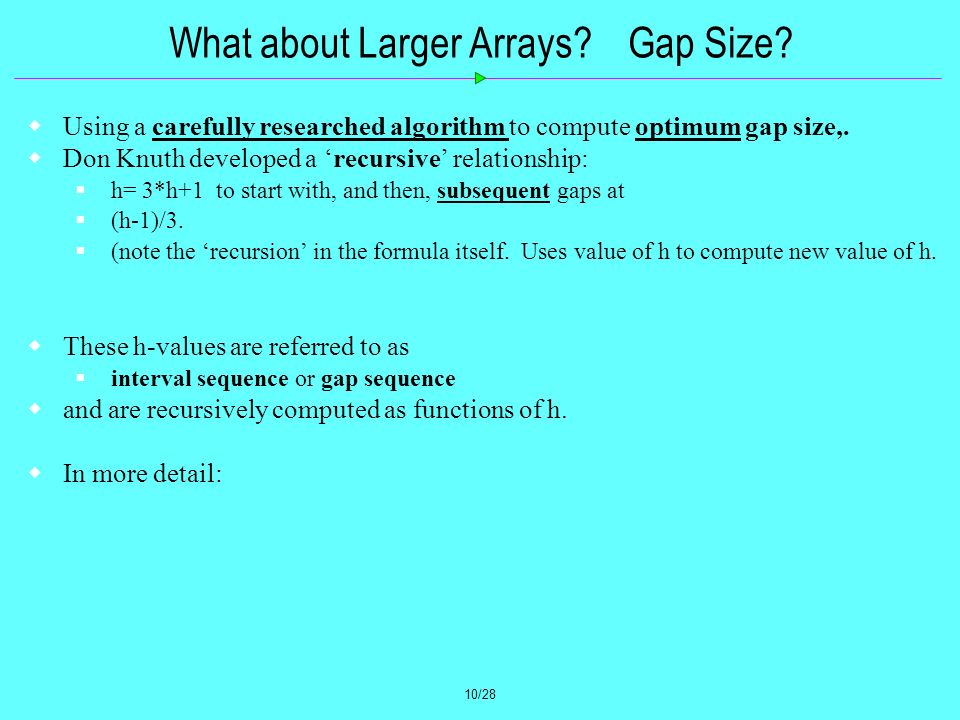 What about Larger Arrays? Gap Size?

Using a carefully researched algorithm to compute optimum gap size,.

Don Knuth developed a ‘recursive’ relationship:

h= 3*h+1 to start with, and then, subsequent gaps at

(h-1)/3.

(note the ‘recursion’ in the formula itself. Uses value of h to compute new value of h.

These h-values are referred to as

interval sequence or gap sequence

and are recursively computed as functions of h.

In more detail:

10/28